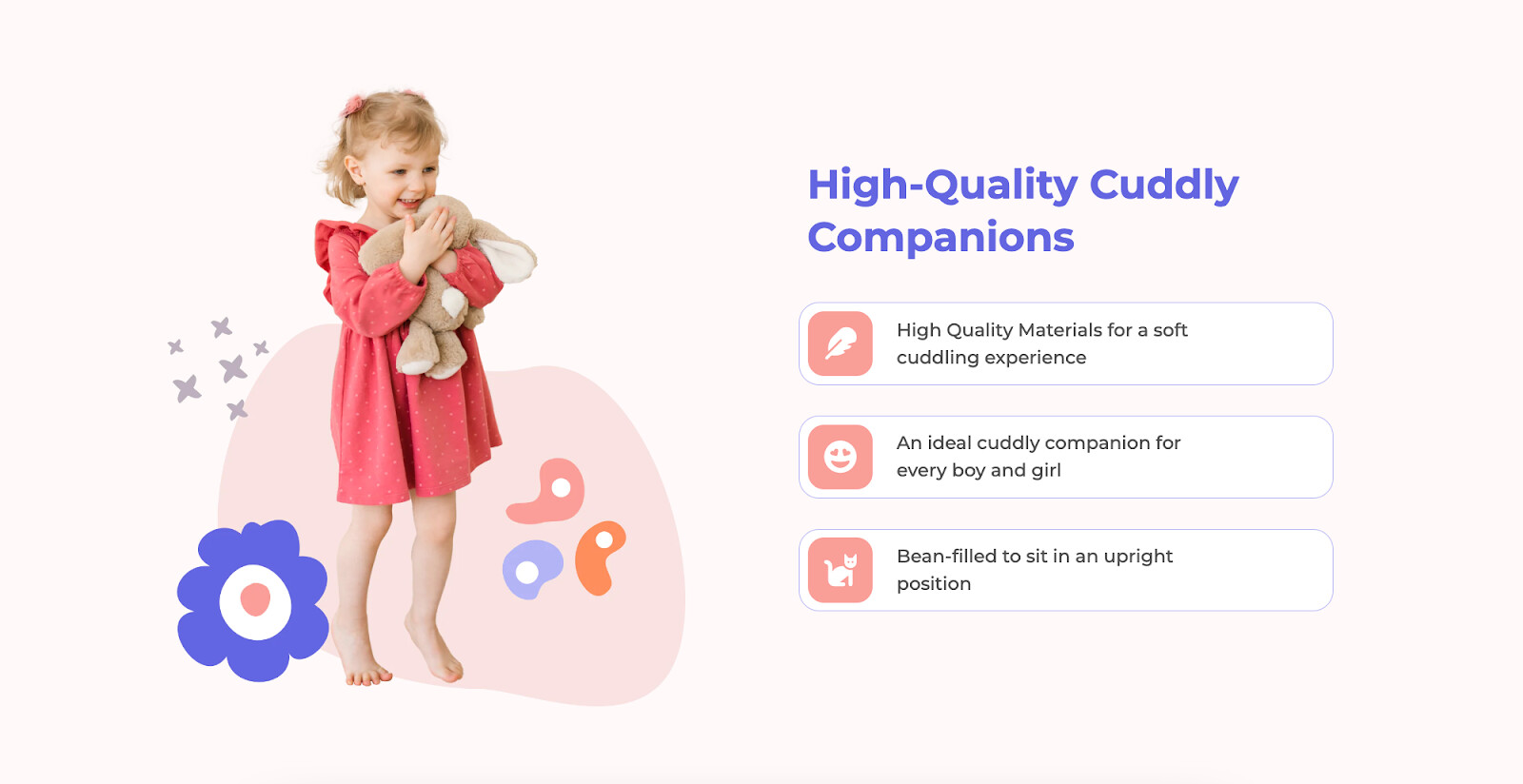 High-Quality Cuddly Companions

High Quality Materials for a soft cuddling experience

An ideal cuddly companion for every boy and girl

Bean-filled to sit in an upright position